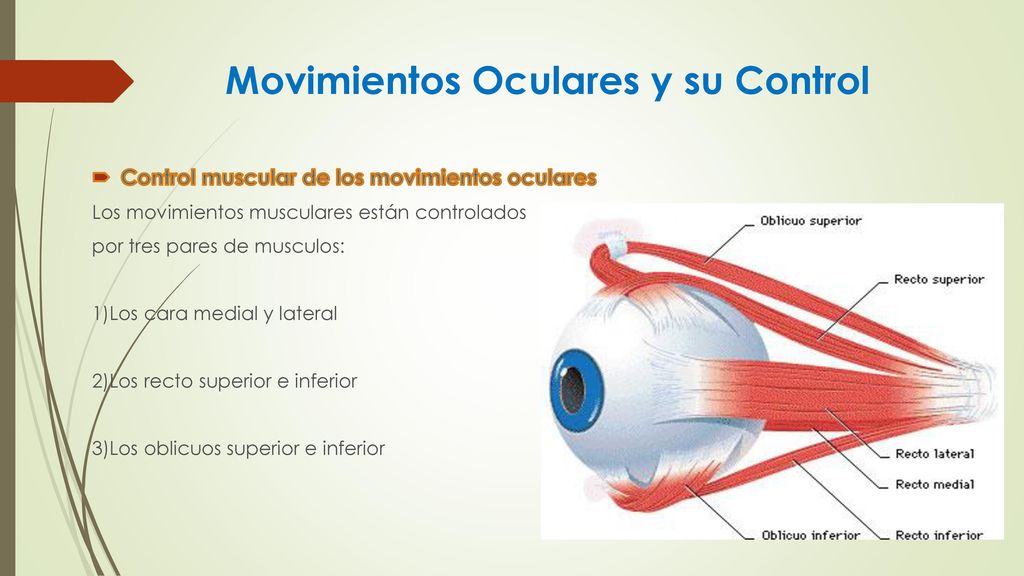 Movimientos Oculares y su Control

Control muscular de los movimientos oculares

Los movimientos musculares están controlados por tres pares de musculos:

1)Los cara medial y lateral

2)Los recto superior e inferior

3)Los oblicuos superior e inferior

Oblicuo superior
Recto superior
Recto lateral
Recto medial
Oblicuo inferior
Recto inferior